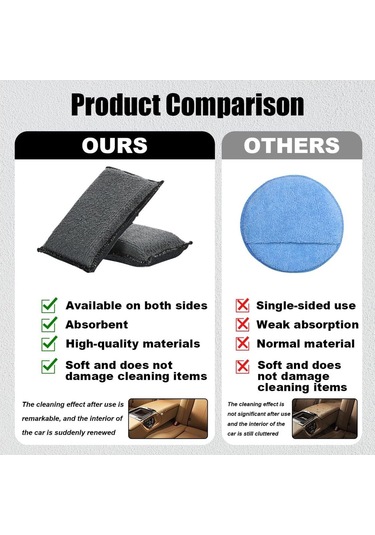 Product Comparison

OURS

Available on both sides
Absorbent
High-quality materials
Soft and does not damage cleaning items

The cleaning effect after use is remarkable, and the interior of the car is suddenly renewed

OTHERS

Single-sided use
Weak absorption
Normal material
Soft and does not damage cleaning items

The cleaning effect is not significant after use and the interior of the car is still cluttered